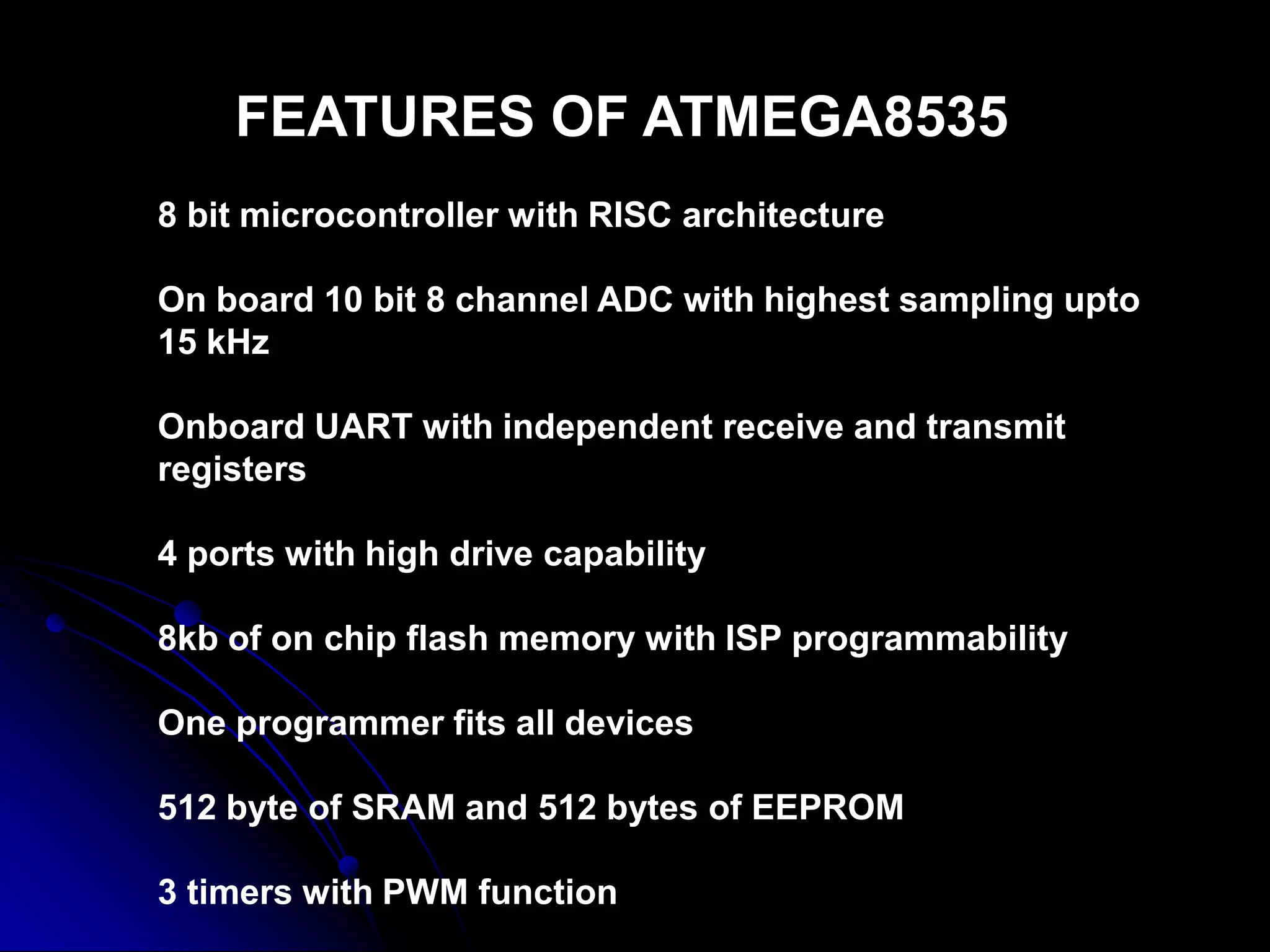 FEATURES OF ATMEGA8535

8 bit microcontroller with RISC architecture

On board 10 bit 8 channel ADC with highest sampling upto 15 kHz

Onboard UART with independent receive and transmit registers

4 ports with high drive capability

8kb of on chip flash memory with ISP programmability

One programmer fits all devices

512 byte of SRAM and 512 bytes of EEPROM

3 timers with PWM function